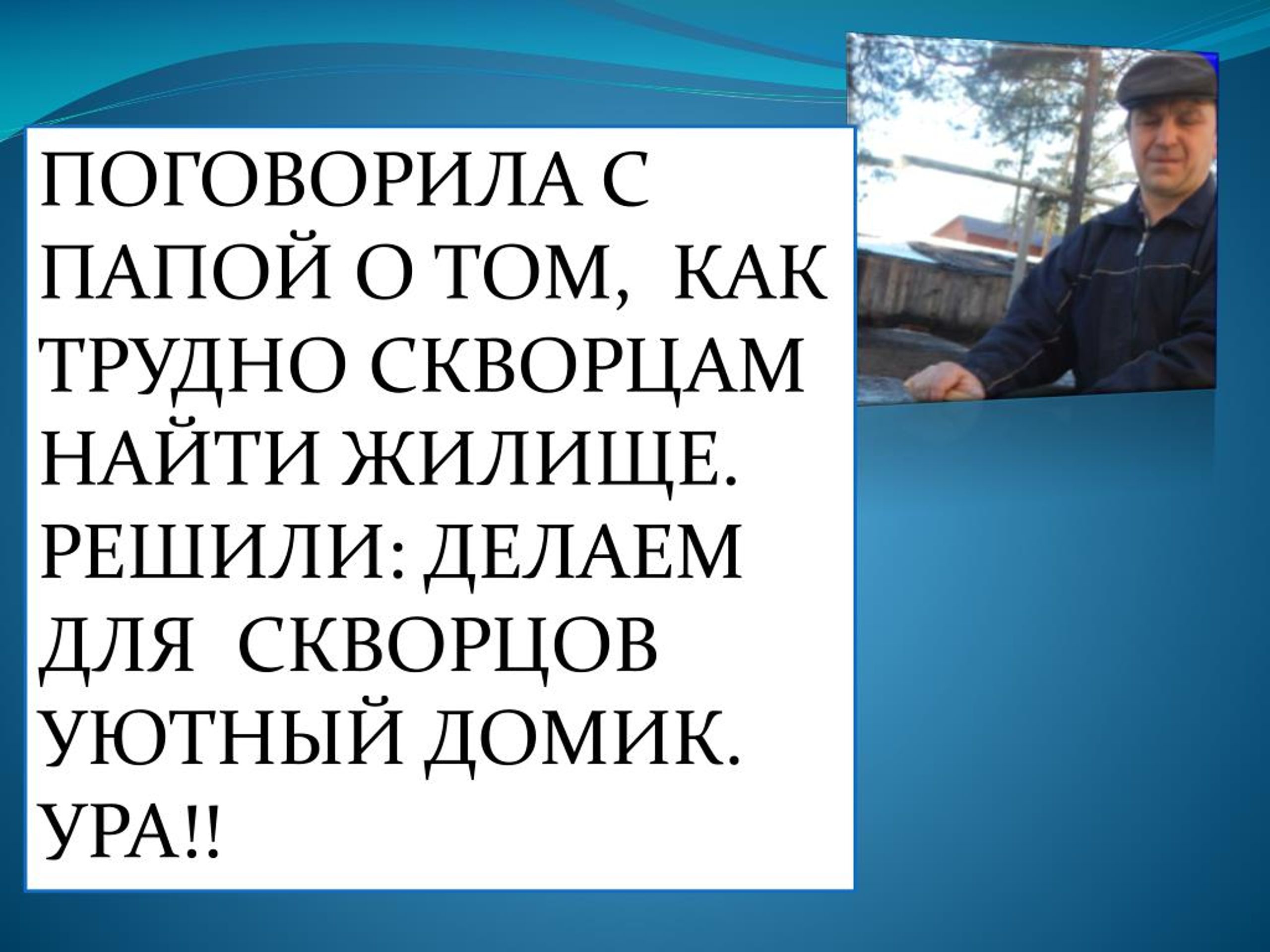 ПОГОВОРИЛА С ПАПОЙ О ТОМ, КАК ТРУДНО СКВОРЦАМ НАЙТИ ЖИЛИЩЕ. РЕШИЛИ: ДЕЛАЕМ ДЛЯ СКВОРЦОВ УЮТНЫЙ ДОМИК. УРА!!